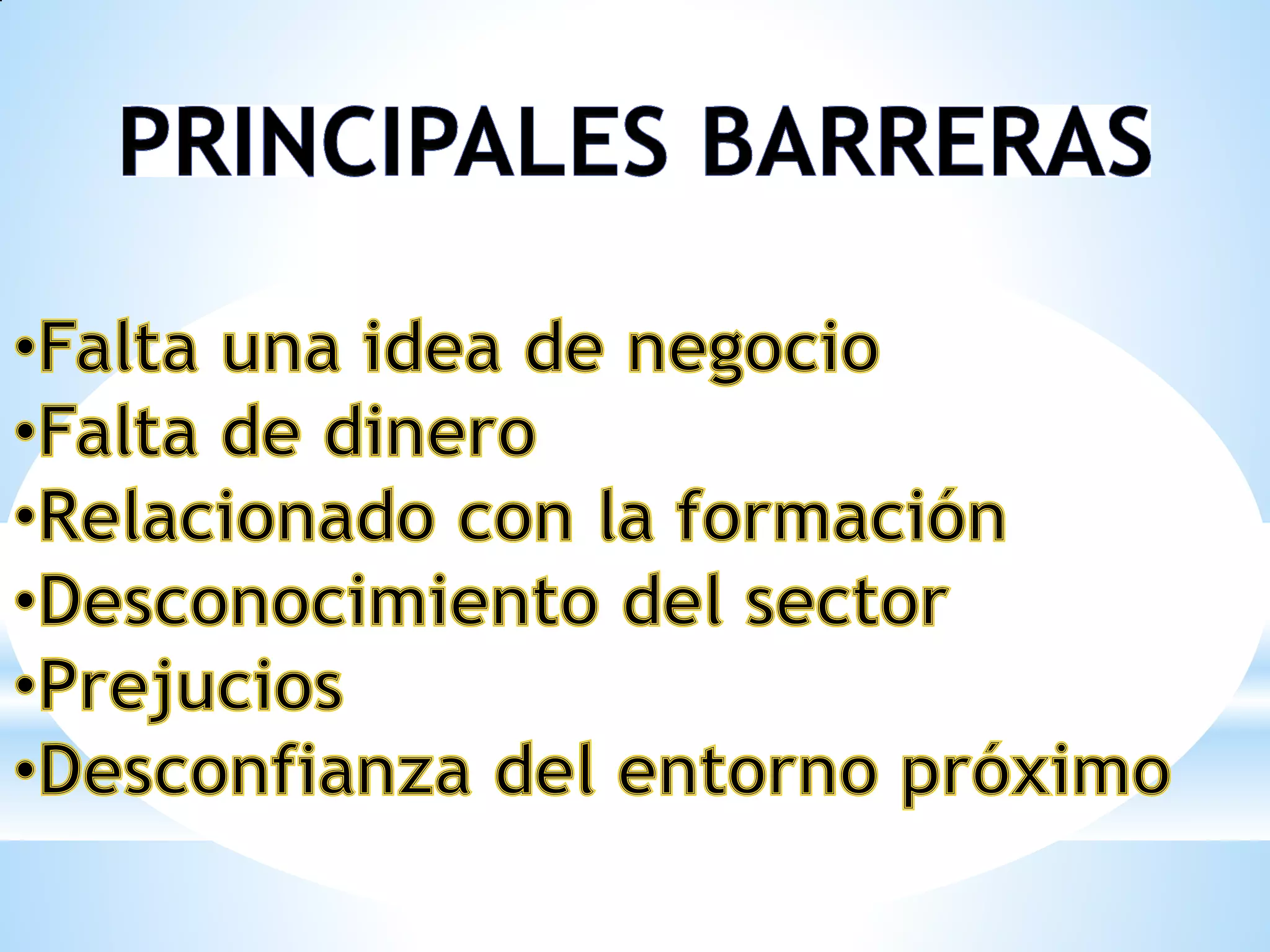 PRINCIPALES BARRERAS

•Falta una idea de negocio
•Falta de dinero
•Relacionado con la formación
•Desconocimiento del sector
•Prejucios
•Desconfianza del entorno próximo